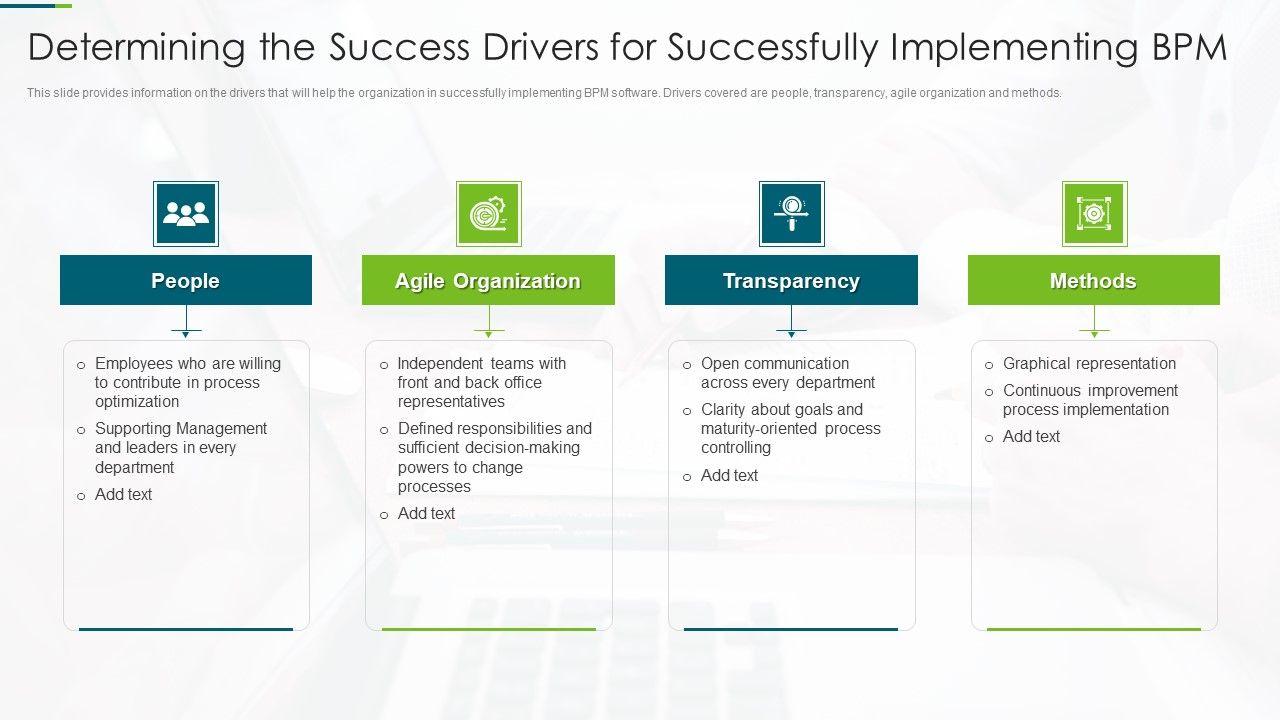 Determining the Success Drivers for Successfully Implementing BPM

This slide provides information on the drivers that will help the organization in successfully implementing BPM software. Drivers covered are people, transparency, agile organization and methods.

People

o Employees who are willing to contribute in process optimization
o Supporting Management and leaders in every department
o Add text

Agile Organization

o Independent teams with front and back office representatives
o Defined responsibilities and sufficient decision-making powers to change processes
o Add text

Transparency

o Open communication across every department
o Clarity about goals and maturity-oriented process controlling
o Add text

Methods

o Graphical representation
o Continuous improvement process implementation
o Add text